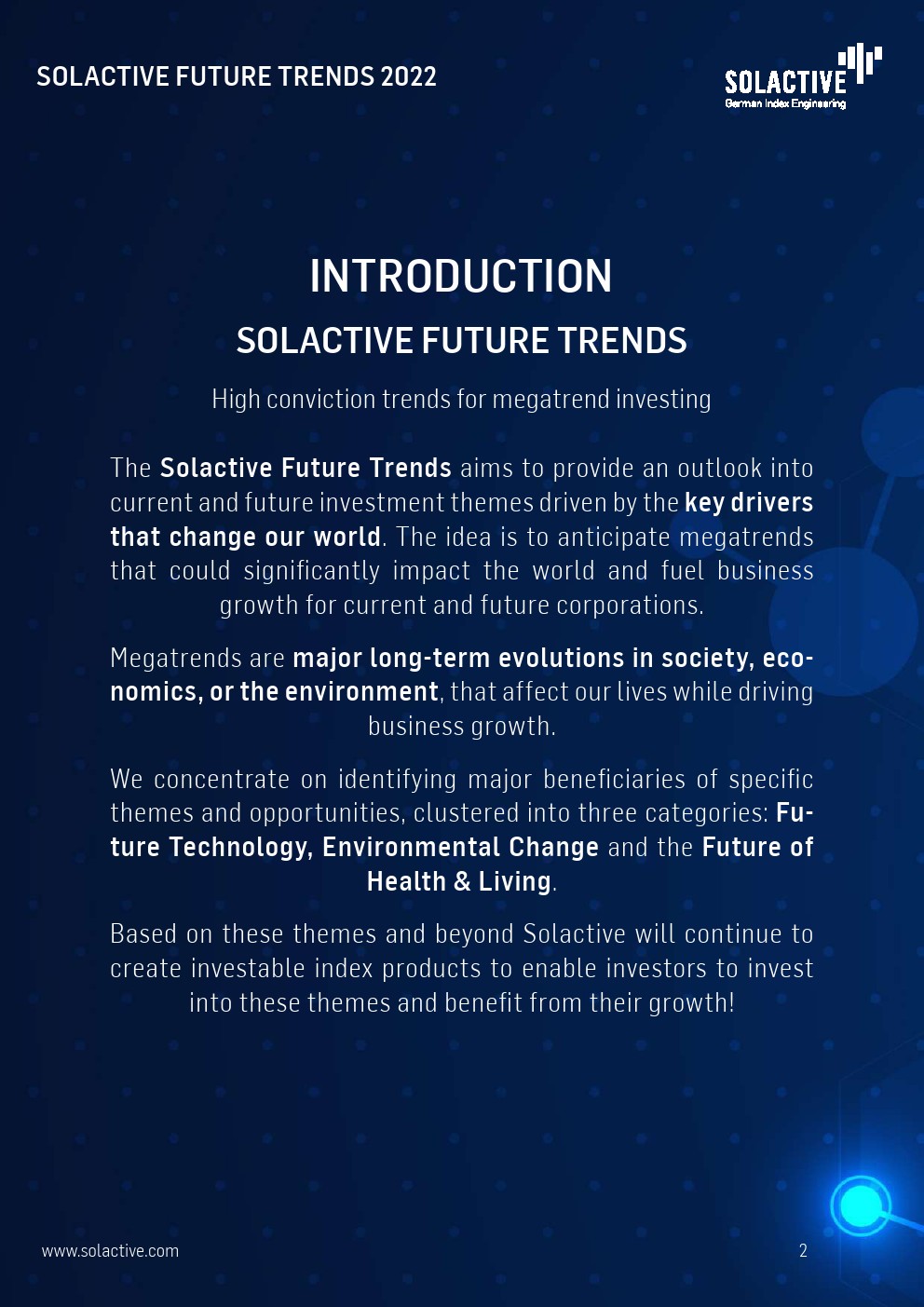 SOLACTIVE FUTURE TRENDS 2022

SOLACTIVE
German Index Engineering

INTRODUCTION

SOLACTIVE FUTURE TRENDS

High conviction trends for megatrend investing

The Solactive Future Trends aims to provide an outlook into current and future investment themes driven by the key drivers that change our world. The idea is to anticipate megatrends that could significantly impact the world and fuel business growth for current and future corporations.

Megatrends are major long-term evolutions in society, economics, or the environment, that affect our lives while driving business growth.

We concentrate on identifying major beneficiaries of specific themes and opportunities, clustered into three categories: Future Technology, Environmental Change and the Future of Health & Living.

Based on these themes and beyond Solactive will continue to create investable index products to enable investors to invest into these themes and benefit from their growth!

www.solactive.com

2